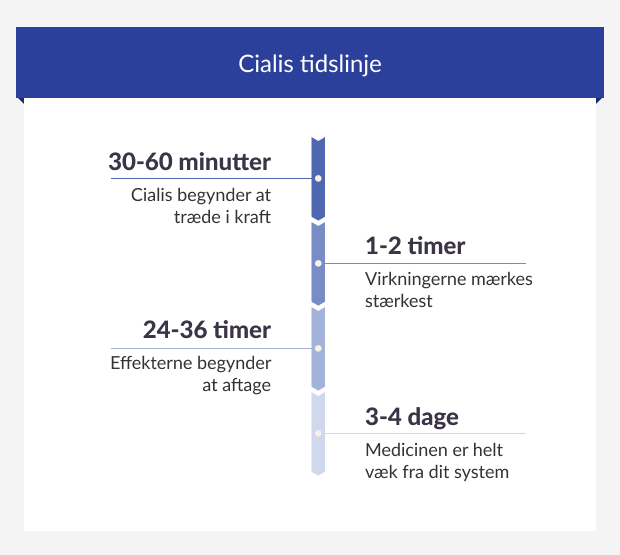 Cialis tidslinje

30-60 minutter

Cialis begynder at træde i kraft

1-2 timer

Virkningerne mærkes stærkest

24-36 timer

Effekterne begynder at aftage

3-4 dage

Medicinen er helt væk fra dit system